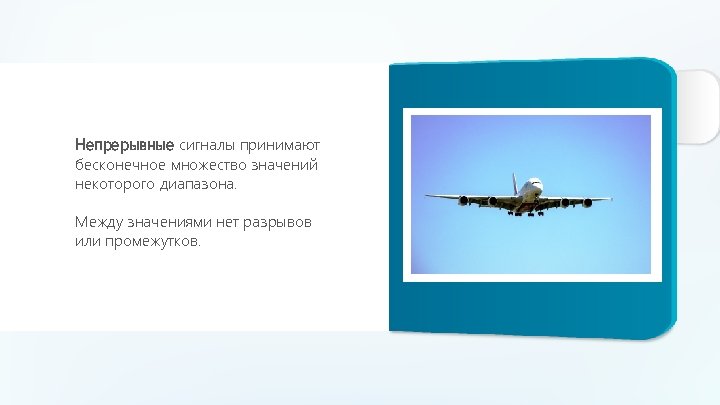 Непрерывные сигналы принимают бесконечное множество значений некоторого диапазона.

Между значениями нет разрывов или промежутков.